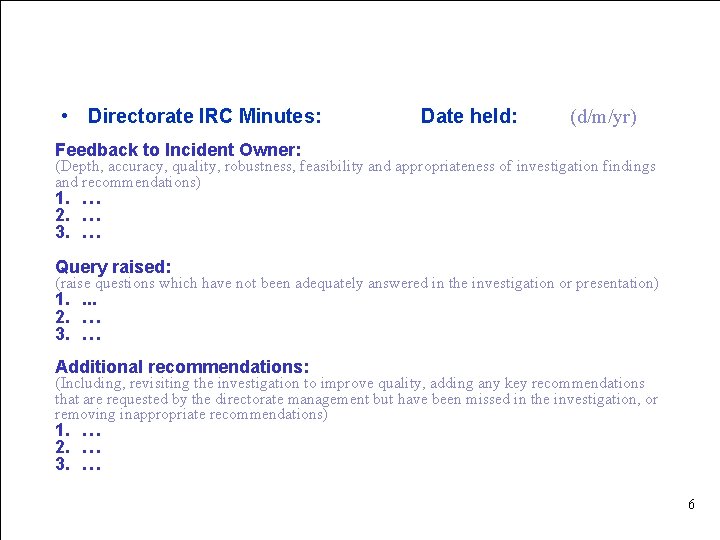 • Directorate IRC Minutes: Date held: (d/m/yr)

Feedback to Incident Owner:
(Depth, accuracy, quality, robustness, feasibility and appropriateness of investigation findings and recommendations)
1. …
2. …
3. …

Query raised:
(raise questions which have not been adequately answered in the investigation or presentation)
1. ...
2. …
3. …

Additional recommendations:
(Including, revisiting the investigation to improve quality, adding any key recommendations that are requested by the directorate management but have been missed in the investigation, or removing inappropriate recommendations)
1. …
2. …
3. …

6